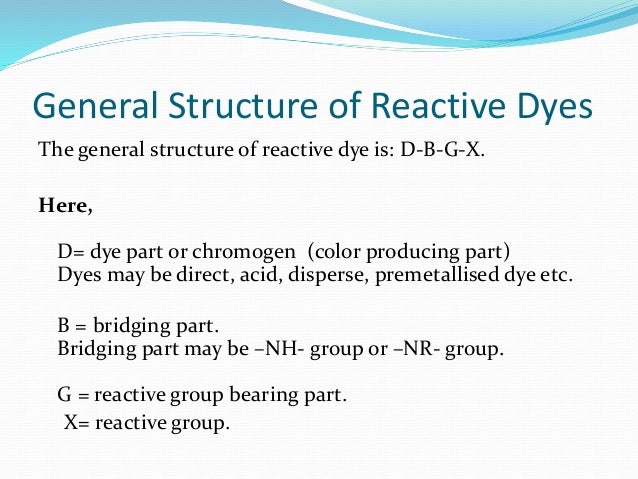 General Structure of Reactive Dyes

The general structure of reactive dye is: D-B-G-X.

Here,

D= dye part or chromogen (color producing part)
Dyes may be direct, acid, disperse, premetallised dye etc.

B = bridging part.
Bridging part may be –NH- group or –NR- group.

G = reactive group bearing part.
X= reactive group.